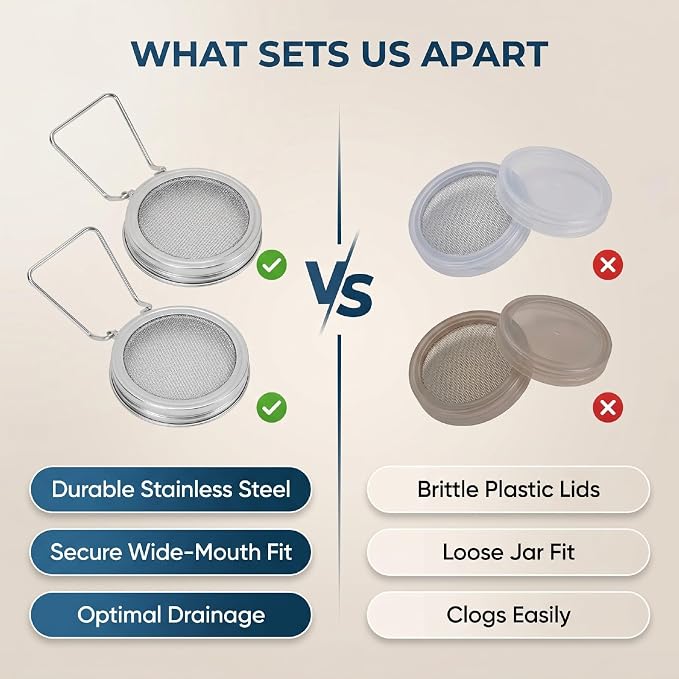 WHAT SETS US APART

VS

Durable Stainless Steel

Secure Wide-Mouth Fit

Optimal Drainage

Brittle Plastic Lids

Loose Jar Fit

Clogs Easily